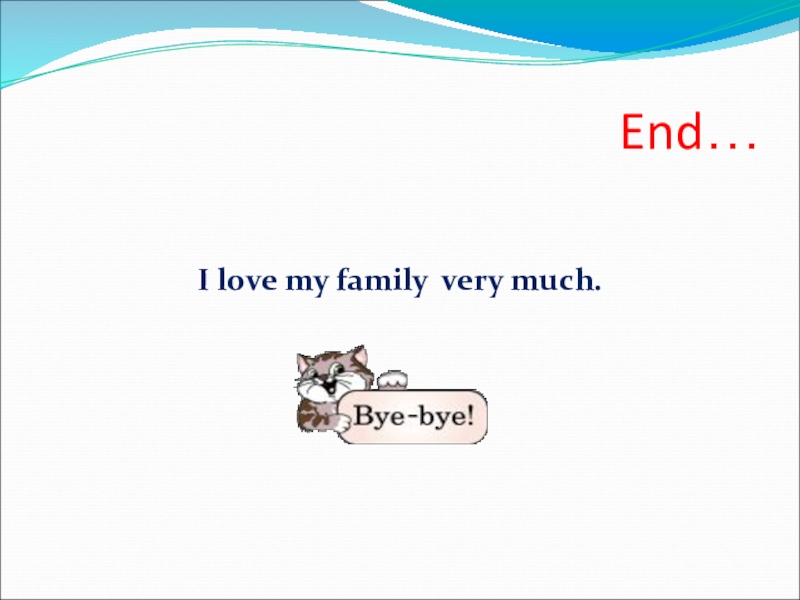 End…

I love my family  very much.

Bye-bye!